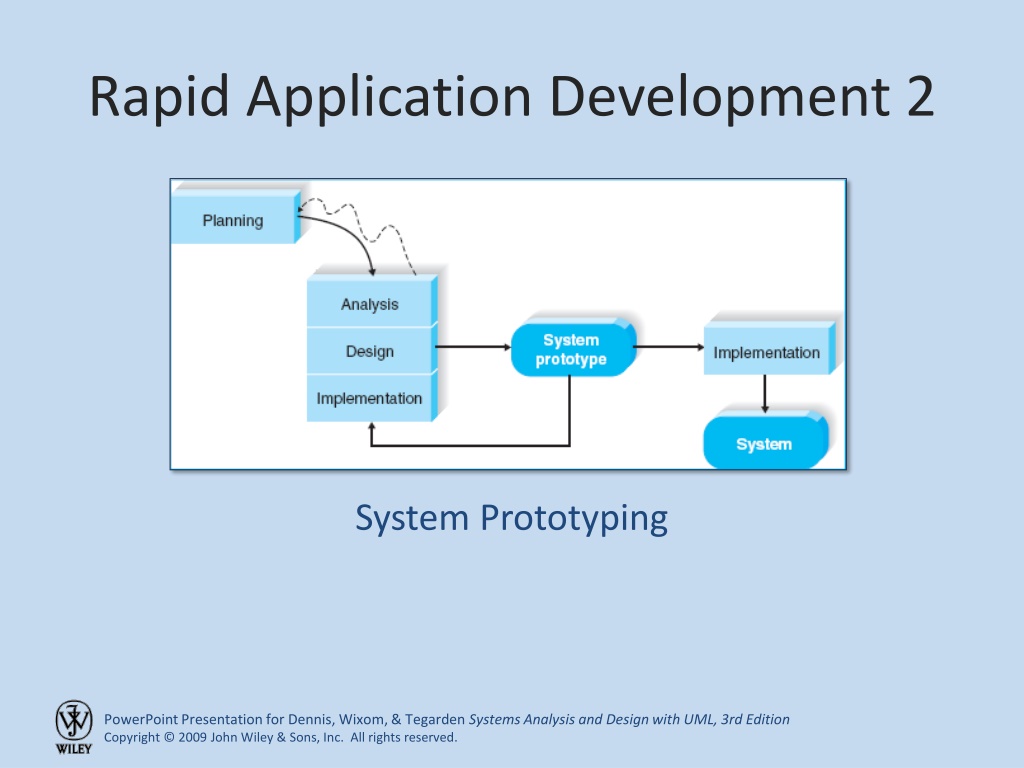 Rapid Application Development 2

Planning

Analysis

Design

Implementation

System prototype

Implementation

System

System Prototyping

WILEY

PowerPoint Presentation for Dennis, Wixom, & Tegarden Systems Analysis and Design with UML, 3rd Edition
Copyright © 2009 John Wiley & Sons, Inc. All rights reserved.